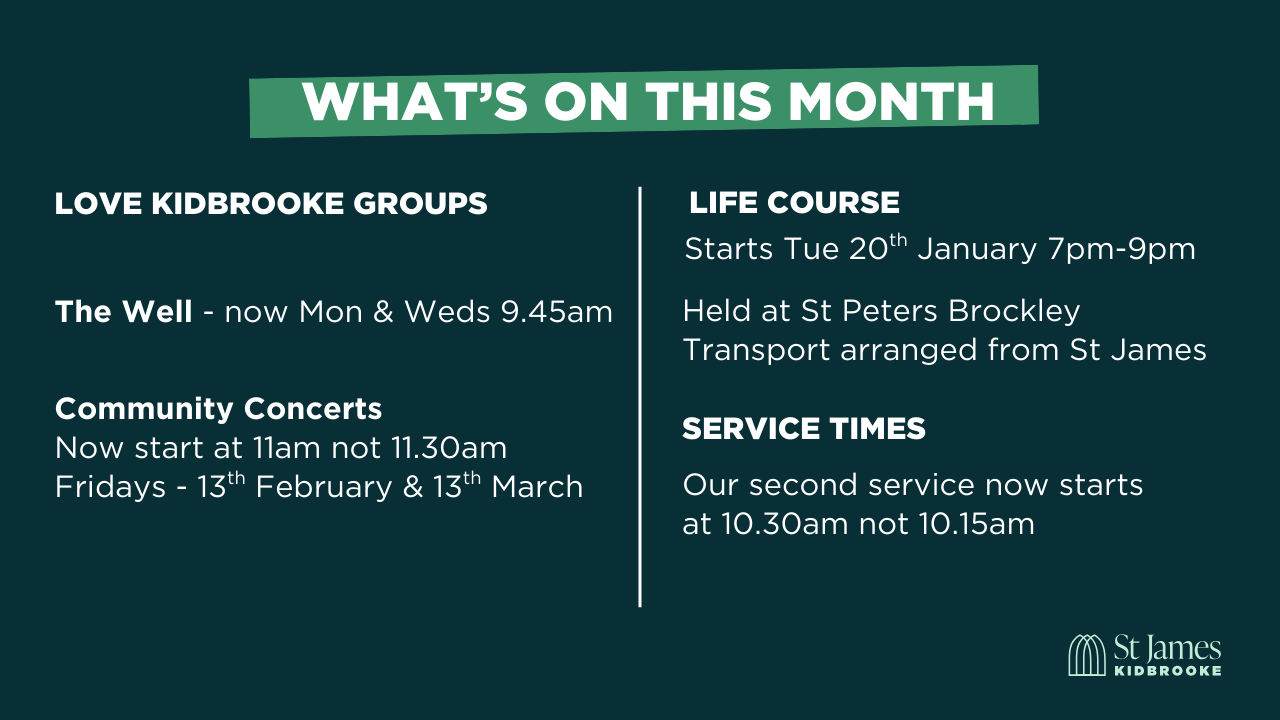 WHAT'S ON THIS MONTH

LOVE KIDBROOKE GROUPS

The Well - now Mon & Weds 9.45am

Community Concerts
Now start at 11am not 11.30am
Fridays - 13$^{th}$ February & 13$^{th}$ March

LIFE COURSE
Starts Tue 20$^{th}$ January 7pm-9pm

Held at St Peters Brockley
Transport arranged from St James

SERVICE TIMES

Our second service now starts at 10.30am not 10.15am

St James
KIDBROOKE